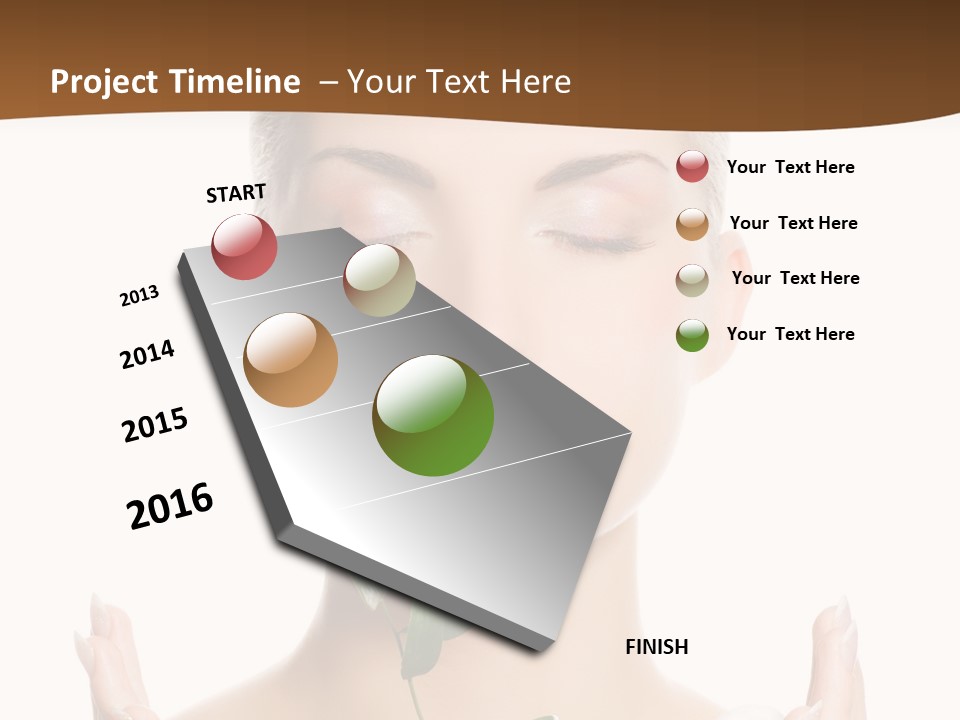 Project Timeline – Your Text Here

START

2013

2014

2015

2016

FINISH

Your Text Here

Your Text Here

Your Text Here

Your Text Here